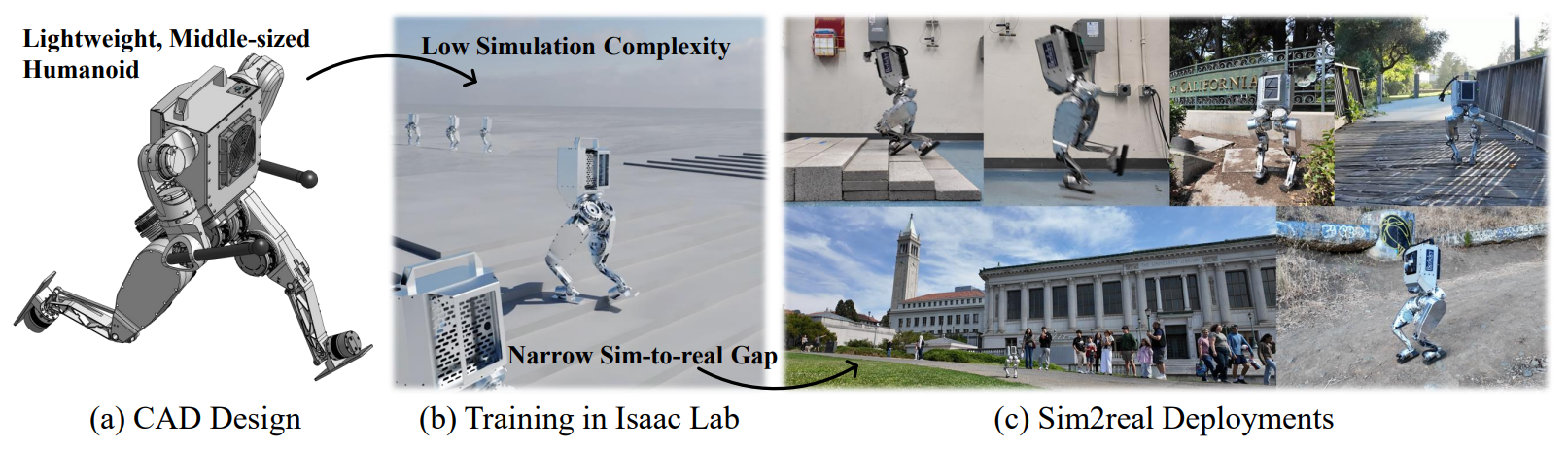 Lightweight, Middle-sized Humanoid

Low Simulation Complexity

Narrow Sim-to-real Gap

CALIFORNIA

(a) CAD Design

(b) Training in Isaac Lab

(c) Sim2real Deployments